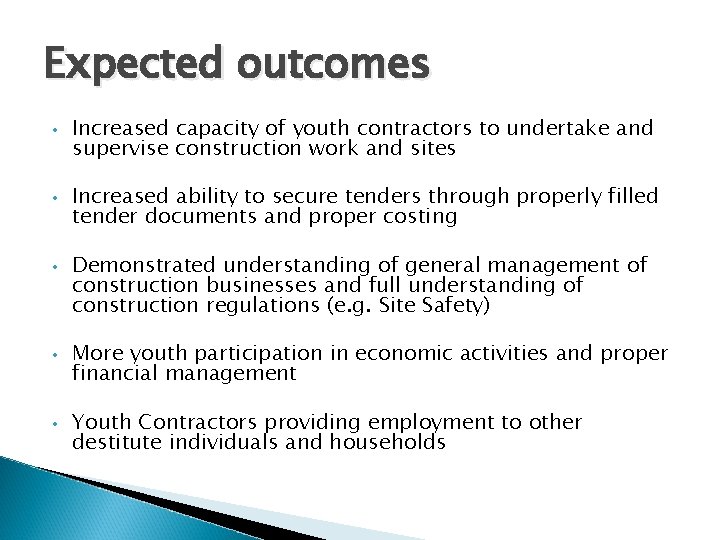 Expected outcomes

• Increased capacity of youth contractors to undertake and supervise construction work and sites

• Increased ability to secure tenders through properly filled tender documents and proper costing

• Demonstrated understanding of general management of construction businesses and full understanding of construction regulations (e.g. Site Safety)

• More youth participation in economic activities and proper financial management

• Youth Contractors providing employment to other destitute individuals and households